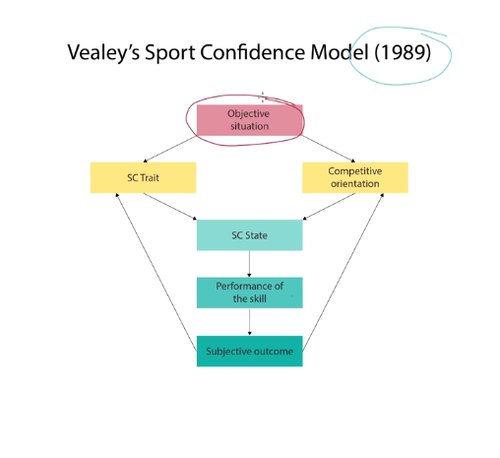 Vealey's Sport Confidence Model (1989)

Objective situation

SC Trait

Competitive orientation

SC State

Performance of the skill

Subjective outcome